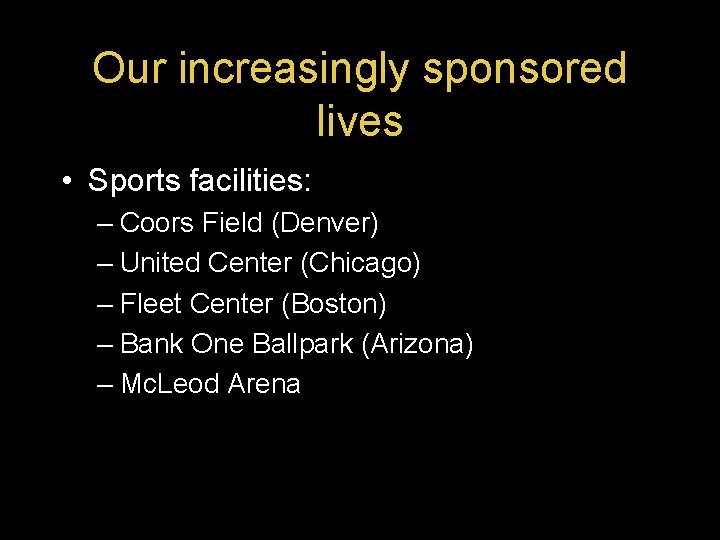 Our increasingly sponsored lives

• Sports facilities:
– Coors Field (Denver)
– United Center (Chicago)
– Fleet Center (Boston)
– Bank One Ballpark (Arizona)
– McLeod Arena